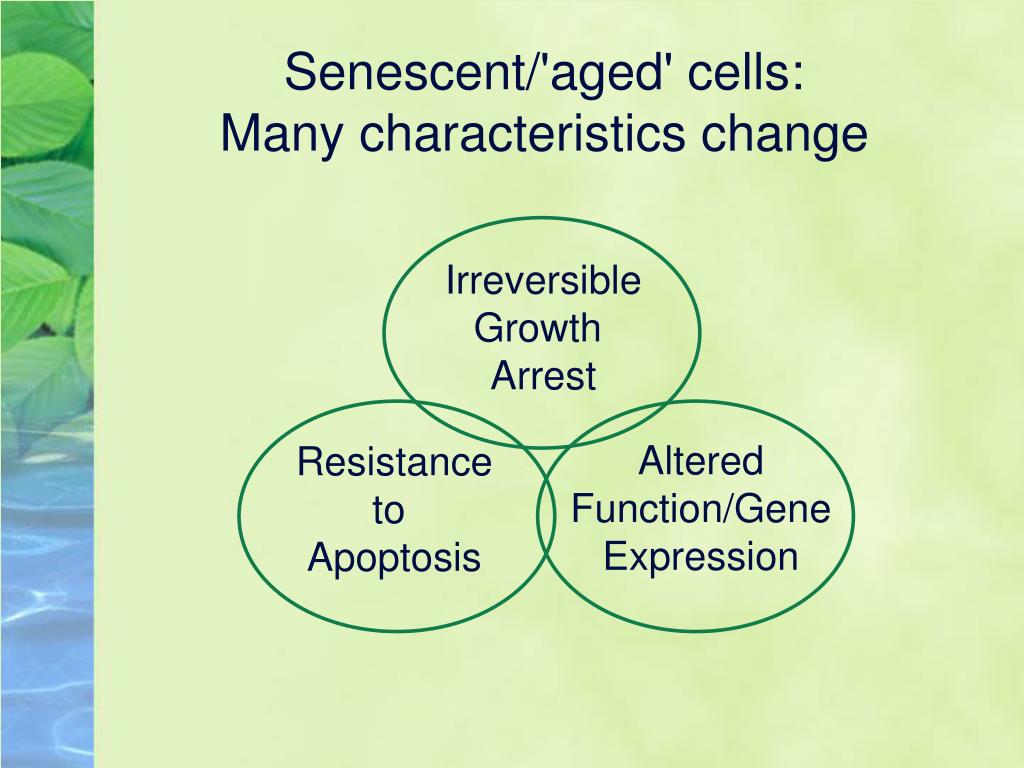 Senescent/'aged' cells:
Many characteristics change

Irreversible Growth Arrest

Resistance to Apoptosis

Altered Function/Gene Expression